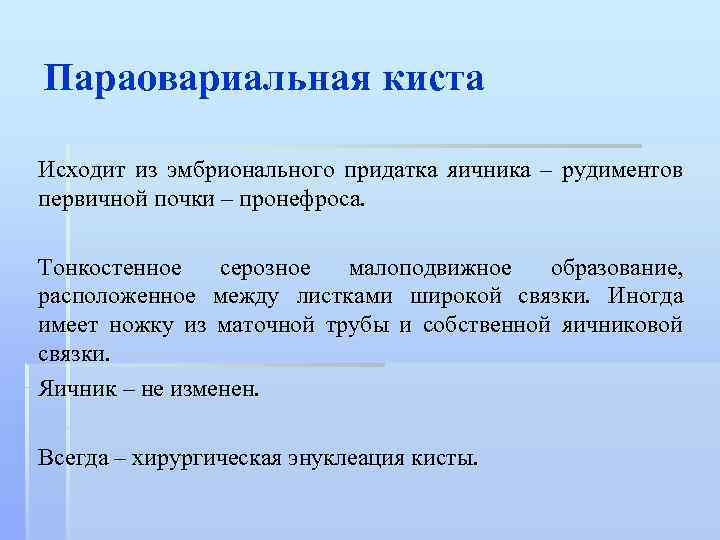 Параовариальная киста

Исходит из эмбрионального придатка яичника – рудиментов первичной почки – пронефроса.

Тонкостенное серозное малоподвижное образование, расположенное между листками широкой связки. Иногда имеет ножку из маточной трубы и собственной яичниковой связки.

Яичник – не изменен.

Всегда – хирургическая энуклеация кисты.